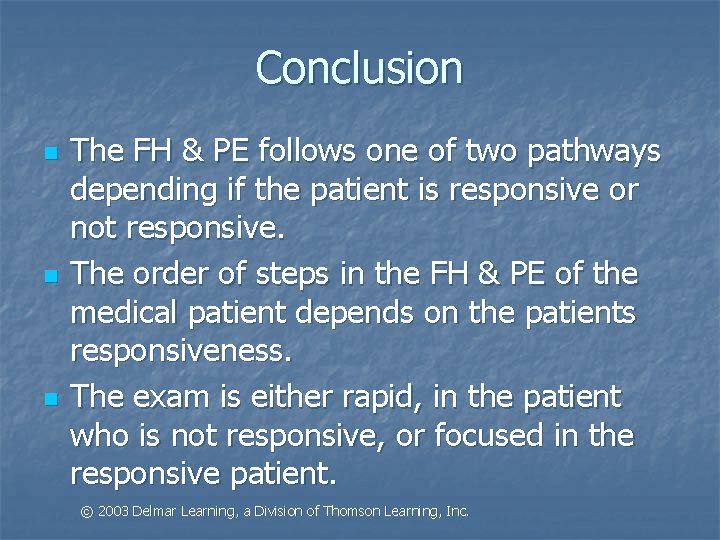 Conclusion

- The FH & PE follows one of two pathways depending if the patient is responsive or not responsive.
- The order of steps in the FH & PE of the medical patient depends on the patients responsiveness.
- The exam is either rapid, in the patient who is not responsive, or focused in the responsive patient.

© 2003 Delmar Learning, a Division of Thomson Learning, Inc.